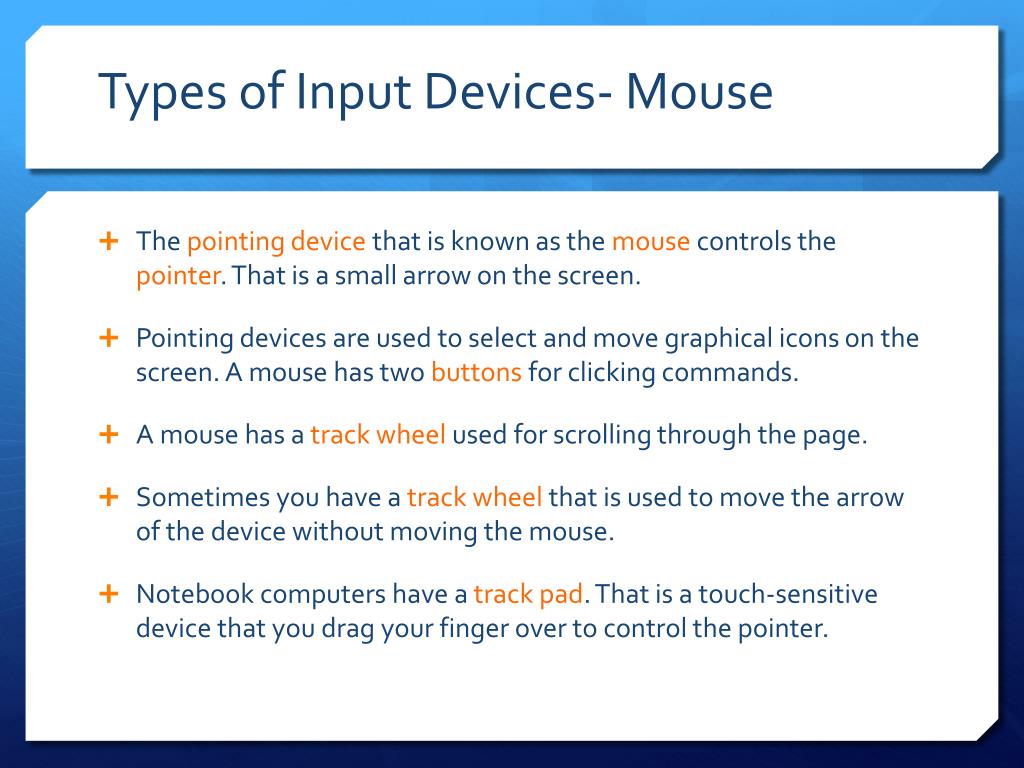 Types of Input Devices- Mouse

+ The pointing device that is known as the mouse controls the pointer. That is a small arrow on the screen.

+ Pointing devices are used to select and move graphical icons on the screen. A mouse has two buttons for clicking commands.

+ A mouse has a track wheel used for scrolling through the page.

+ Sometimes you have a track wheel that is used to move the arrow of the device without moving the mouse.

+ Notebook computers have a track pad. That is a touch-sensitive device that you drag your finger over to control the pointer.